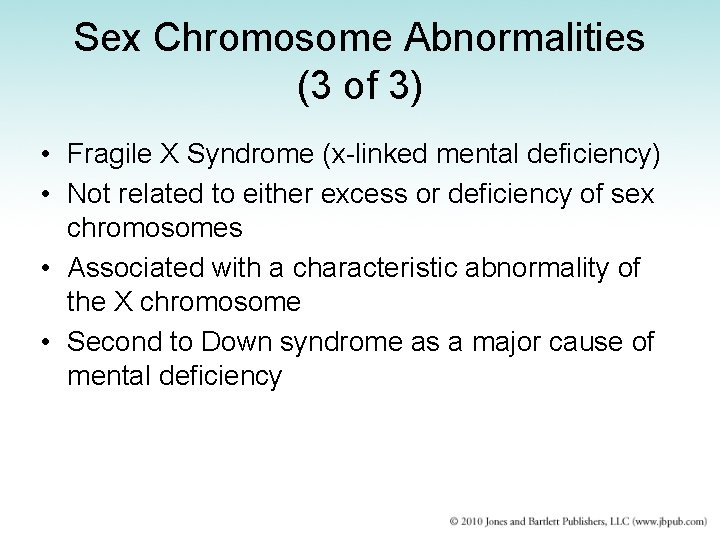 Sex Chromosome Abnormalities (3 of 3)

• Fragile X Syndrome (x-linked mental deficiency)
• Not related to either excess or deficiency of sex chromosomes
• Associated with a characteristic abnormality of the X chromosome
• Second to Down syndrome as a major cause of mental deficiency

© 2010 Jones and Bartlett Publishers, LLC (www.jbpub.com)